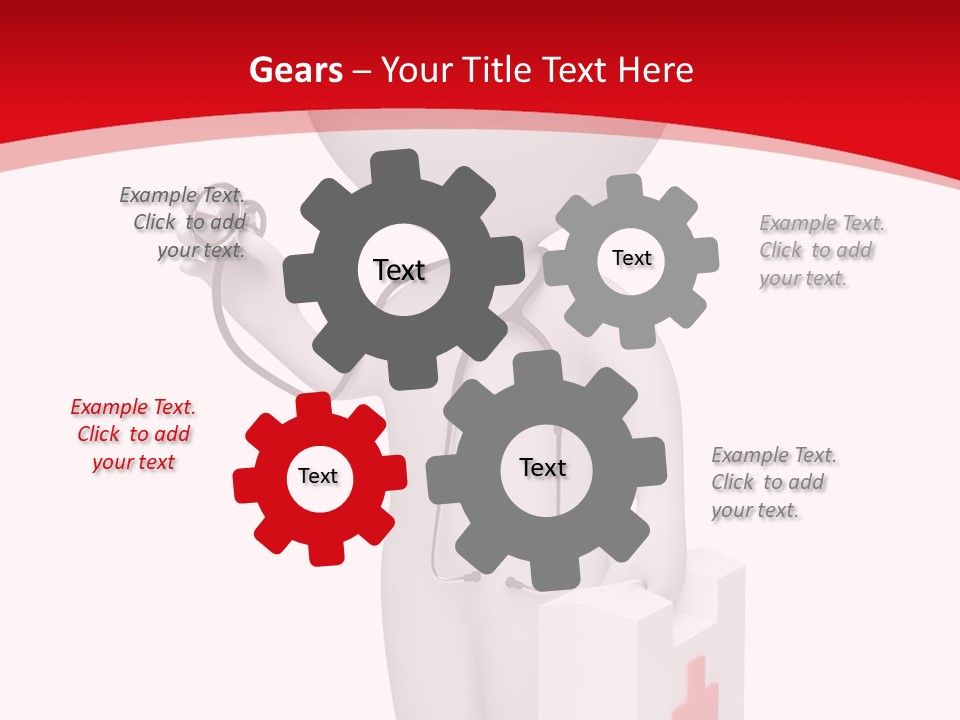 Gears – Your Title Text Here

Example Text. Click to add your text.

Text

Text

Example Text. Click to add your text.

Example Text. Click to add your text

Text

Text

Example Text. Click to add your text.